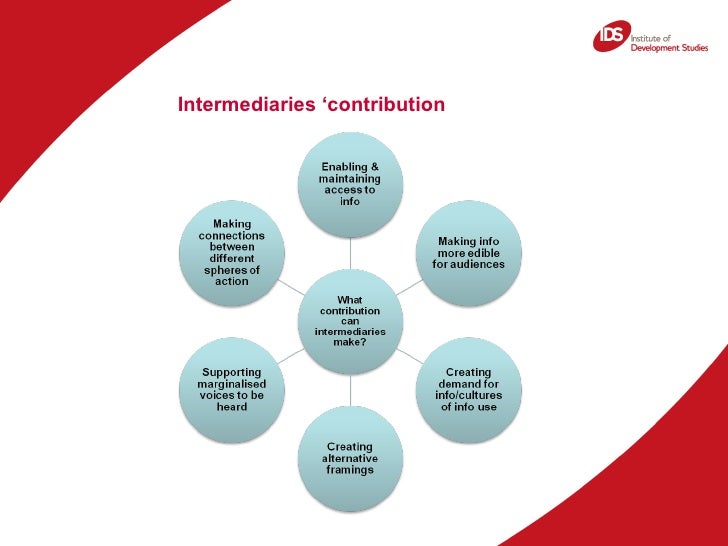 IDS Institute of Development Studies

Intermediaries ‘contribution

What contribution can intermediaries make?

Enabling & maintaining access to info

Making info more edible for audiences

Creating demand for info/cultures of info use

Creating alternative framings

Supporting marginalised voices to be heard

Making connections between different spheres of action